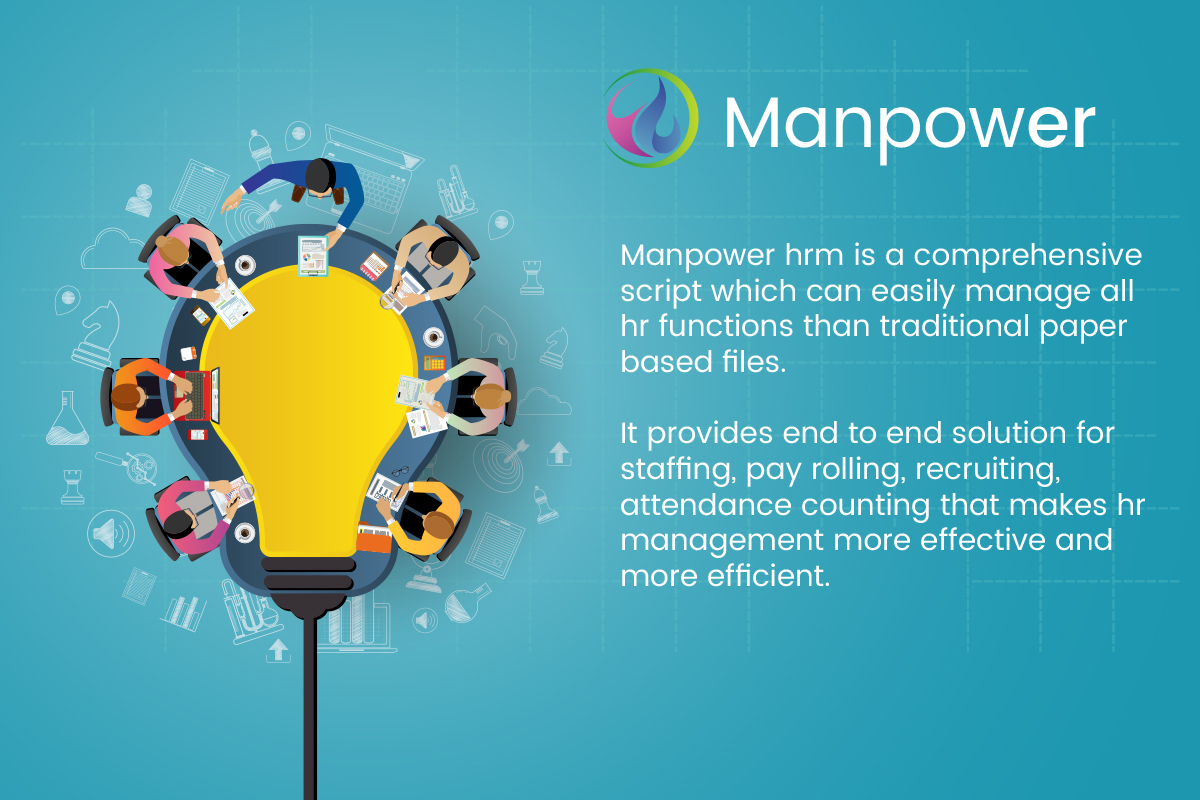 Manpower

Manpower hrm is a comprehensive script which can easily manage all hr functions than traditional paper based files.

It provides end to end solution for staffing, pay rolling, recruiting, attendance counting that makes hr management more effective and more efficient.